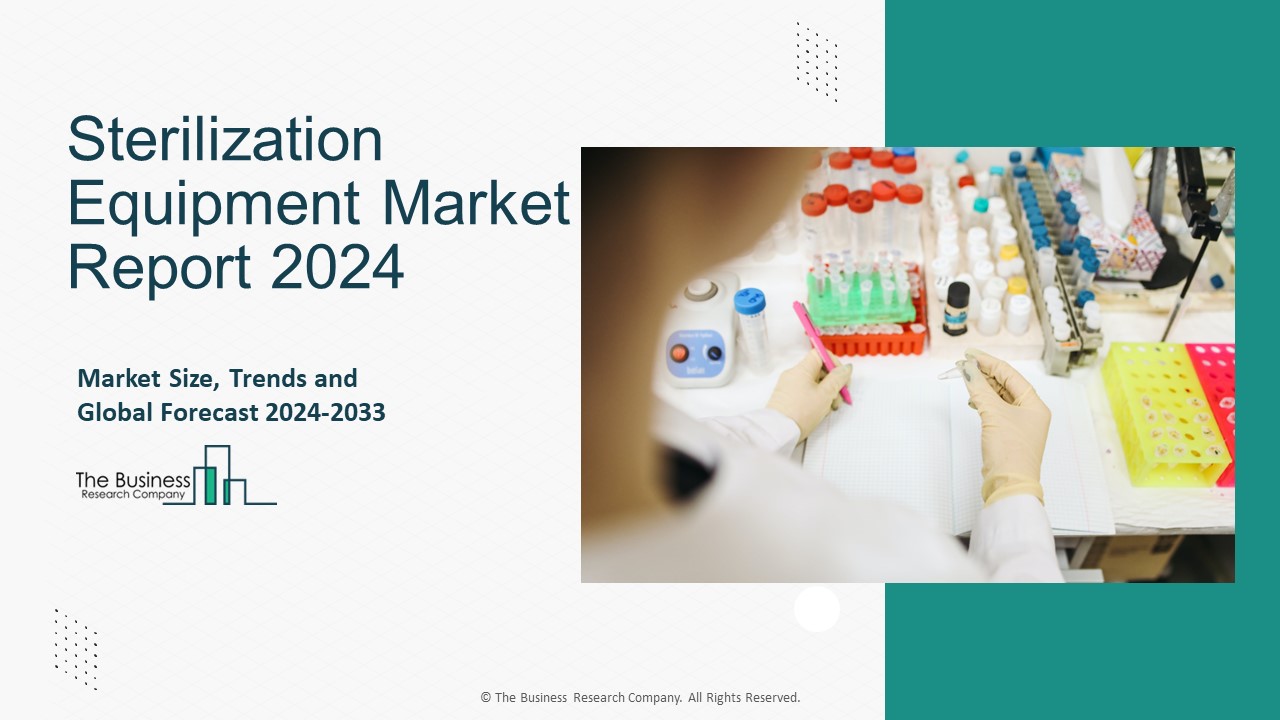 Sterilization Equipment Market Report 2024

Market Size, Trends and Global Forecast 2024-2033

The Business Research Company

© The Business Research Company. All Rights Reserved.